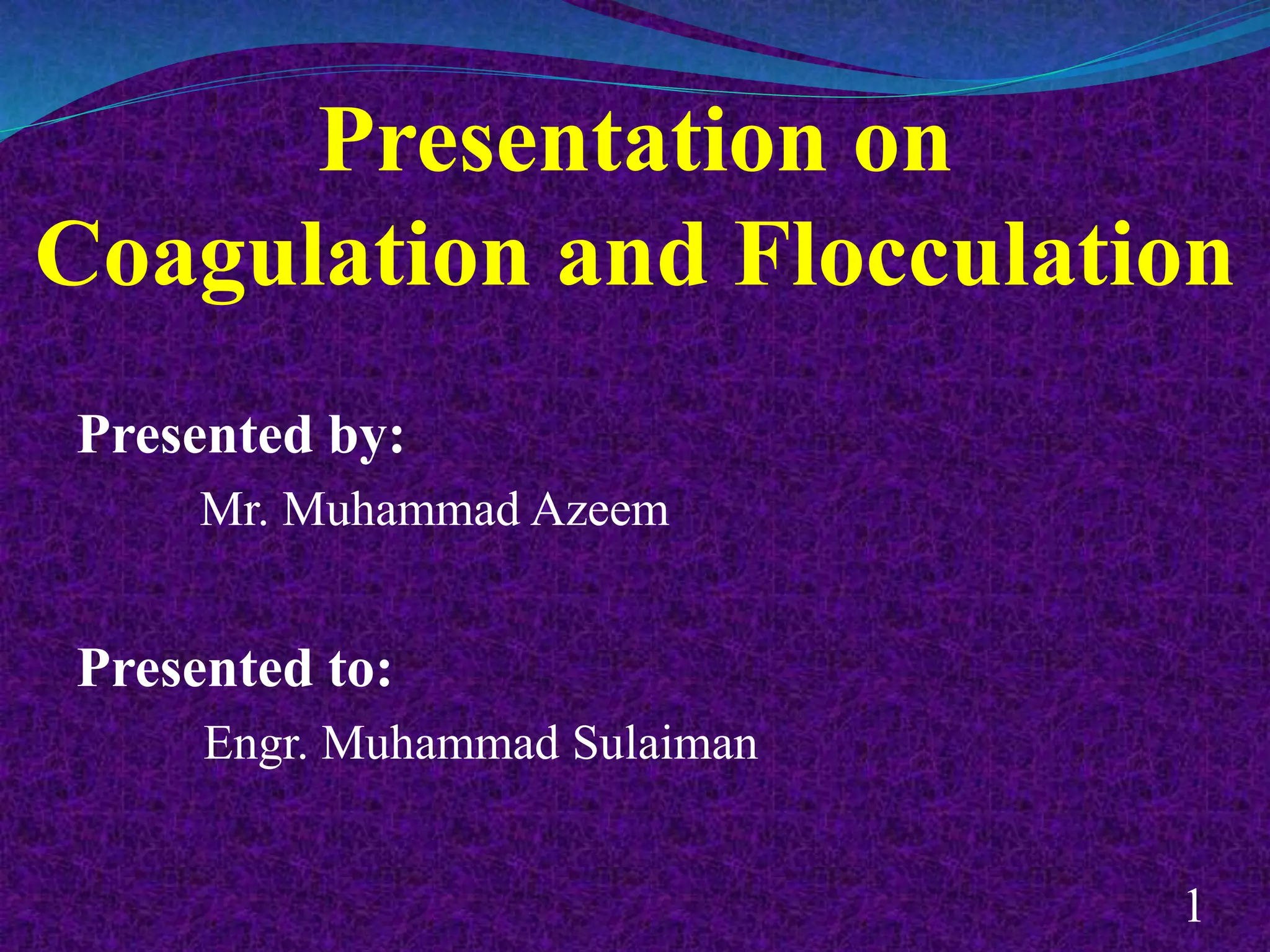 Presentation on Coagulation and Flocculation

Presented by:

Mr. Muhammad Azeem

Presented to:

Engr. Muhammad Sulaiman

1